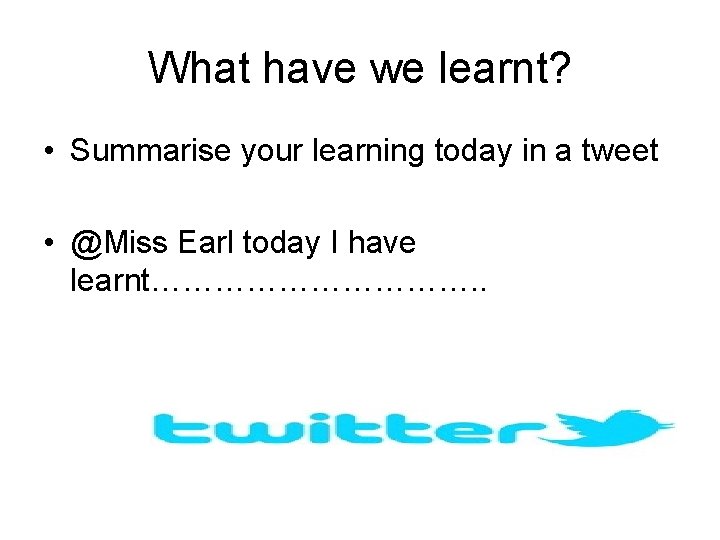 What have we learnt?

• Summarise your learning today in a tweet

• @Miss Earl today I have learnt…………………………..

twitter